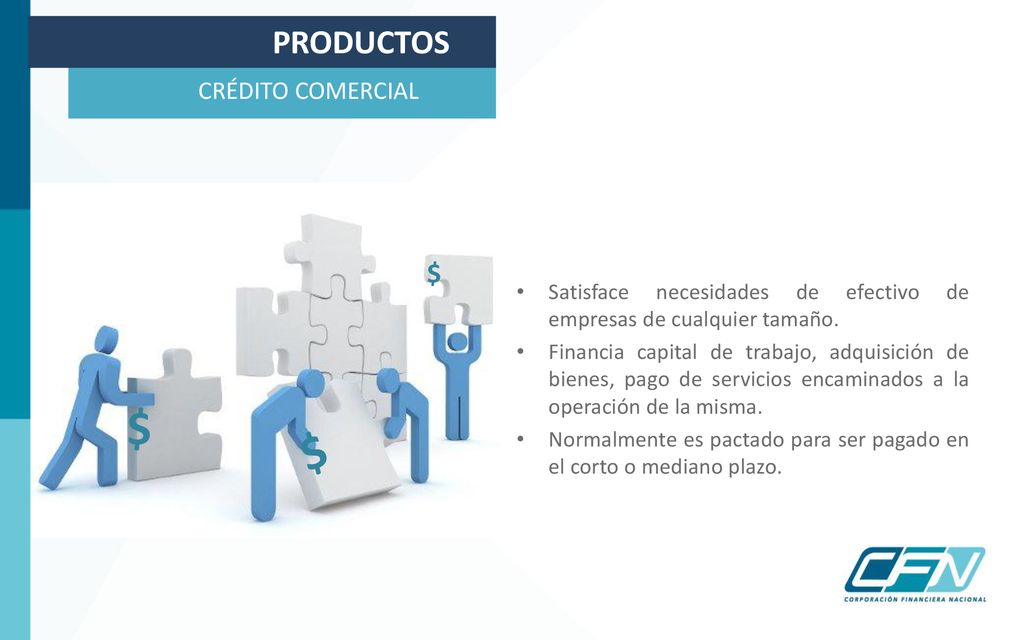 PRODUCTOS

CRÉDITO COMERCIAL

$

$

$

• Satisface necesidades de efectivo de empresas de cualquier tamaño.

• Financia capital de trabajo, adquisición de bienes, pago de servicios encaminados a la operación de la misma.

• Normalmente es pactado para ser pagado en el corto o mediano plazo.

CFN

CORPORACIÓN FINANCIERA NACIONAL